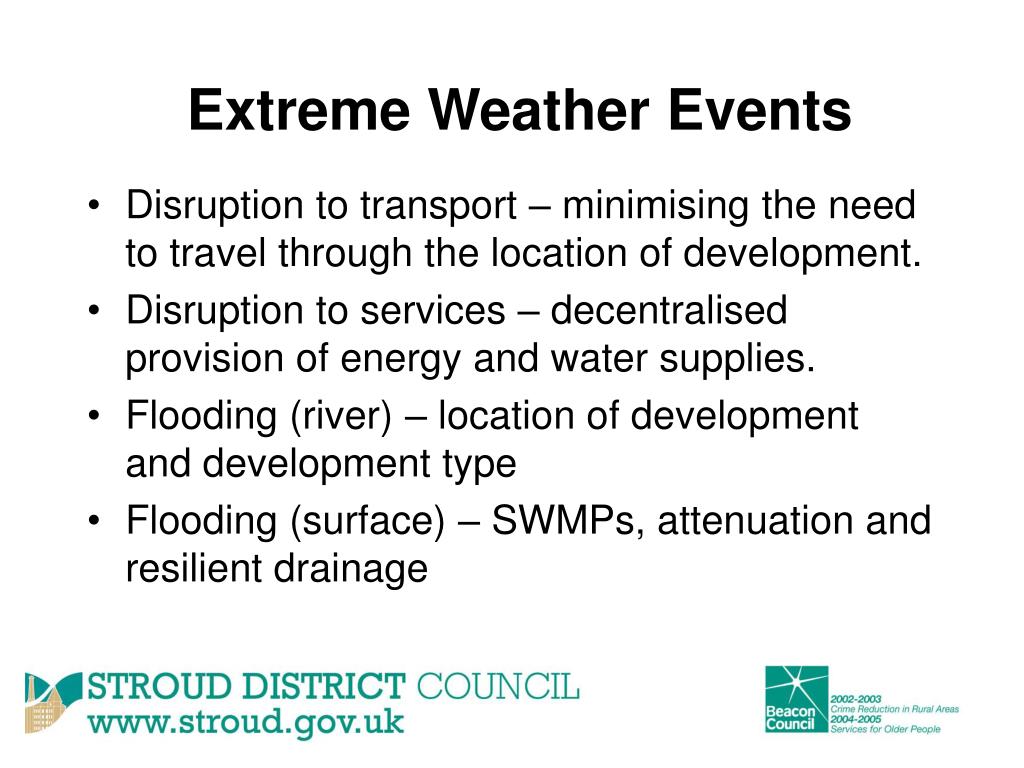 Extreme Weather Events

• Disruption to transport – minimising the need to travel through the location of development.
• Disruption to services – decentralised provision of energy and water supplies.
• Flooding (river) – location of development and development type
• Flooding (surface) – SWMPs, attenuation and resilient drainage

STROUD DISTRICT COUNCIL
www.stroud.gov.uk

Beacon Council
2002-2003
Crime Reduction in Rural Areas
2004-2005
Services for Older People